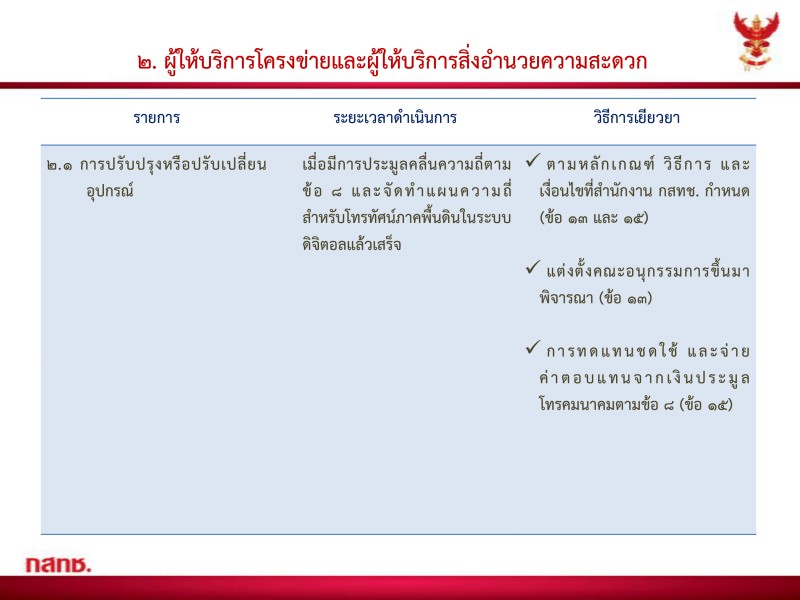 ๒. ผู้ให้บริการโครงข่ายและผู้ให้บริการสิ่งอำนวยความสะดวก

| รายการ | ระยะเวลาดำเนินการ | วิธีการเยียวยา |
|---|---|---|
| ๒.๑ การปรับปรุงหรือปรับเปลี่ยนอุปกรณ์ | เมื่อมีการประมูลคลื่นความถี่ตามข้อ ๘ และจัดทำแผนความถี่สำหรับโทรทัศน์ภาคพื้นดินในระบบดิจิตอลแล้วเสร็จ | ✓ ตามหลักเกณฑ์ วิธีการ และเงื่อนไขที่สำนักงาน กสทช. กำหนด (ข้อ ๑๓ และ ๑๕) ✓ แต่งตั้งคณะอนุกรรมการขึ้นมาพิจารณา (ข้อ ๑๓) ✓ การทดแทนชดใช้ และจ่ายค่าตอบแทนจากเงินประมูลโทรคมนาคมตามข้อ ๘ (ข้อ ๑๕) |

กสทช.